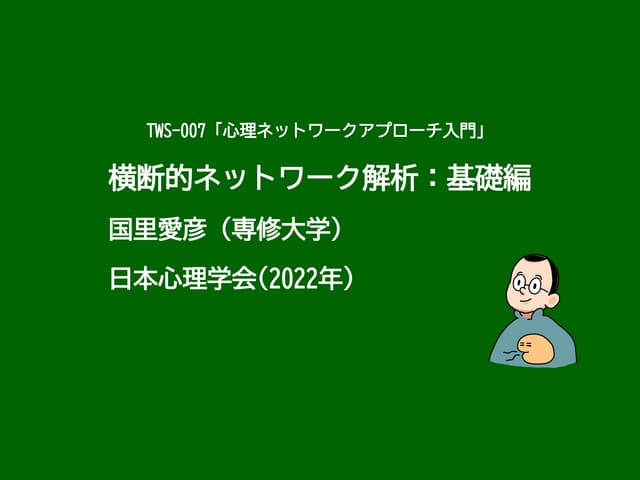 TWS-007「心理ネットワークアプローチ入門」

横断的ネットワーク解析：基礎編

国里愛彦（専修大学）

日本心理学会(2022年）